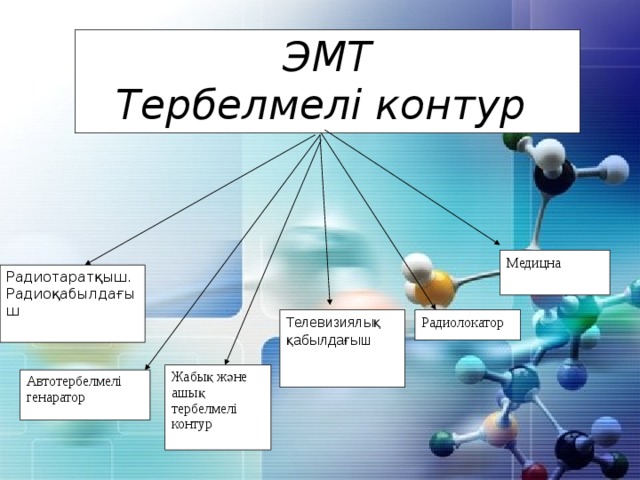 ЭМТ
Тербелмелі контур

Радиотаратқыш. Радиоқабылдағыш

Автотербелмелі генаратор

Жабық және ашық тербелмелі контур

Телевизиялық қабылдағыш

Радиолокатор

Медицна